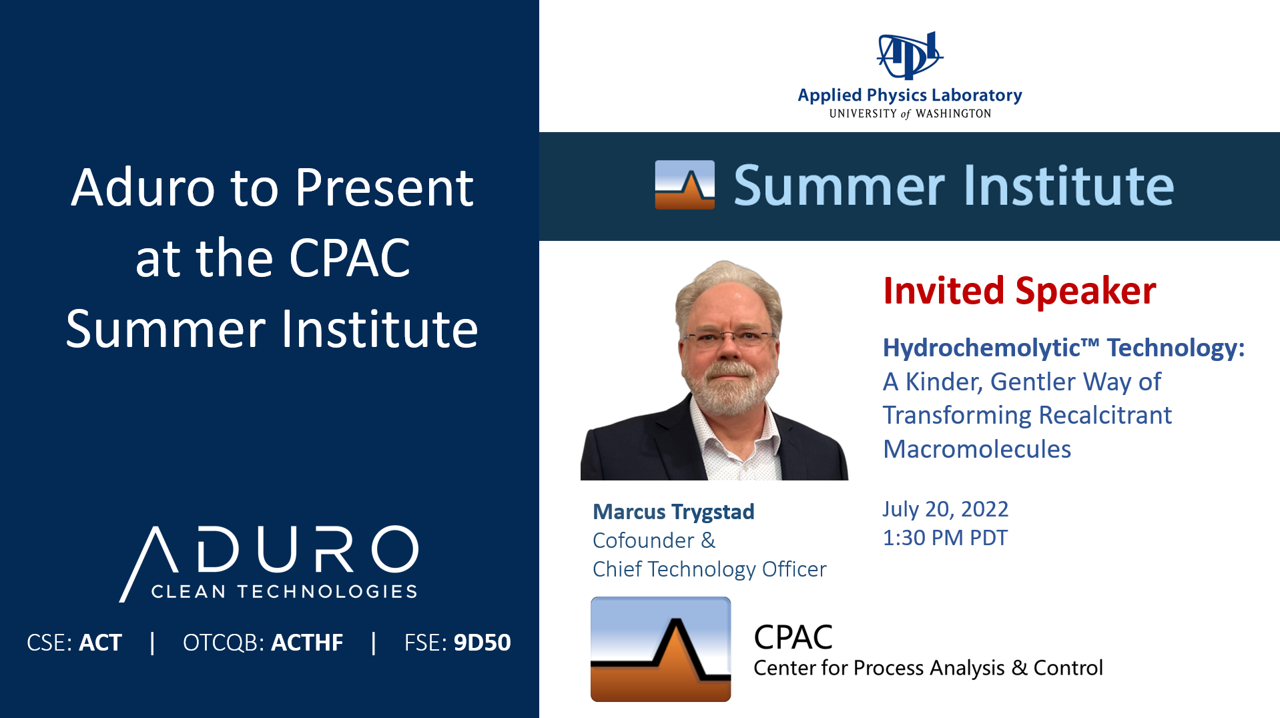 Aduro to Present at the CPAC Summer Institute

ADURO
CLEAN TECHNOLOGIES

CSE: ACT | OTCQB: ACTHF | FSE: 9D50

APL
Applied Physics Laboratory
UNIVERSITY of WASHINGTON

Summer Institute

Invited Speaker

Hydrochemolytic™ Technology: A Kinder, Gentler Way of Transforming Recalcitrant Macromolecules

July 20, 2022
1:30 PM PDT

Marcus Trygstad
Cofounder &
Chief Technology Officer

CPAC
Center for Process Analysis & Control